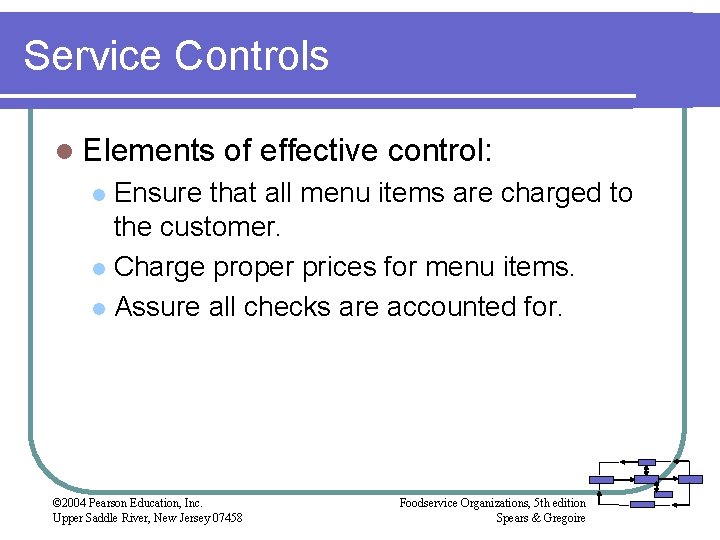 Service Controls

Elements of effective control:

Ensure that all menu items are charged to the customer.

Charge proper prices for menu items.

Assure all checks are accounted for.

©2004 Pearson Education, Inc.
Upper Saddle River, New Jersey 07458

Foodservice Organizations, 5th edition
Spears & Gregoire